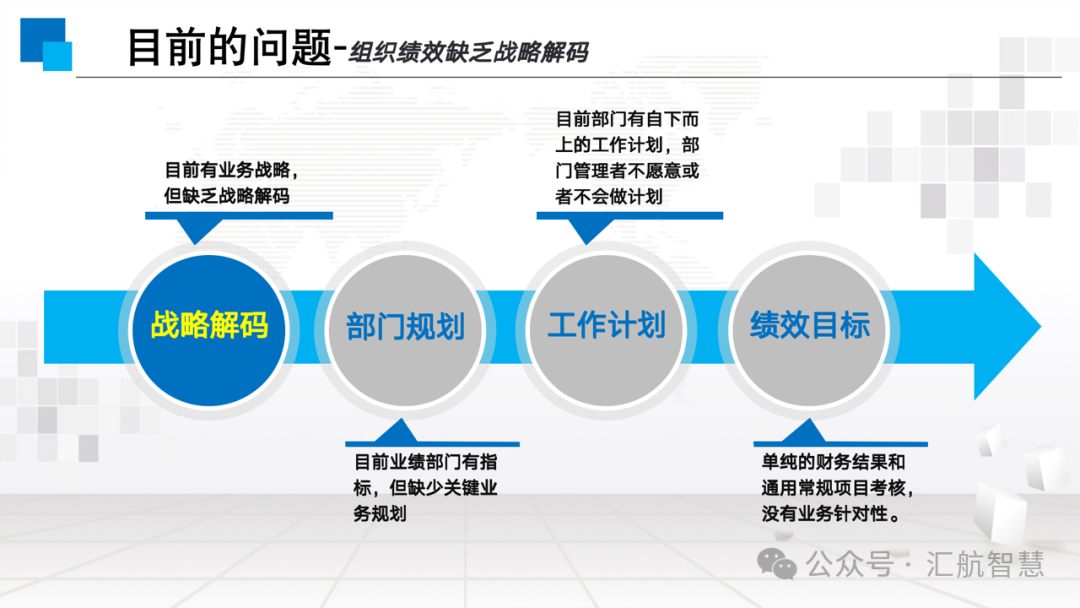 目前的问题-组织绩效缺乏战略解码

目前有业务战略，但缺乏战略解码

目前部门有自下而上的工作计划，部门管理者不愿意或者不会做计划

战略解码

部门规划

工作计划

绩效目标

目前业绩部门有指标，但缺少关键业务规划

单纯的财务结果和通用常规项目考核，没有业务针对性。

公众号 · 汇航智慧